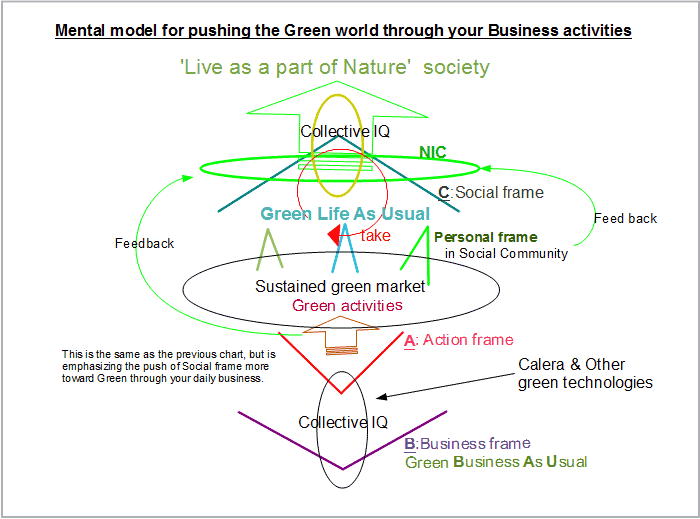 Mental model for pushing the Green world through your Business activities

'Live as a part of Nature' society

Collective IQ

NIC

C:Social frame

Green Life As Usual

take

Feed back

Feedback

Personal frame in Social Community

Sustained green market

Green activities

A: Action frame

This is the same as the previous chart, but is emphasizing the push of Social frame more toward Green through your daily business.

Calera & Other green technologies

Collective IQ

B:Business frame

Green Business As Usual